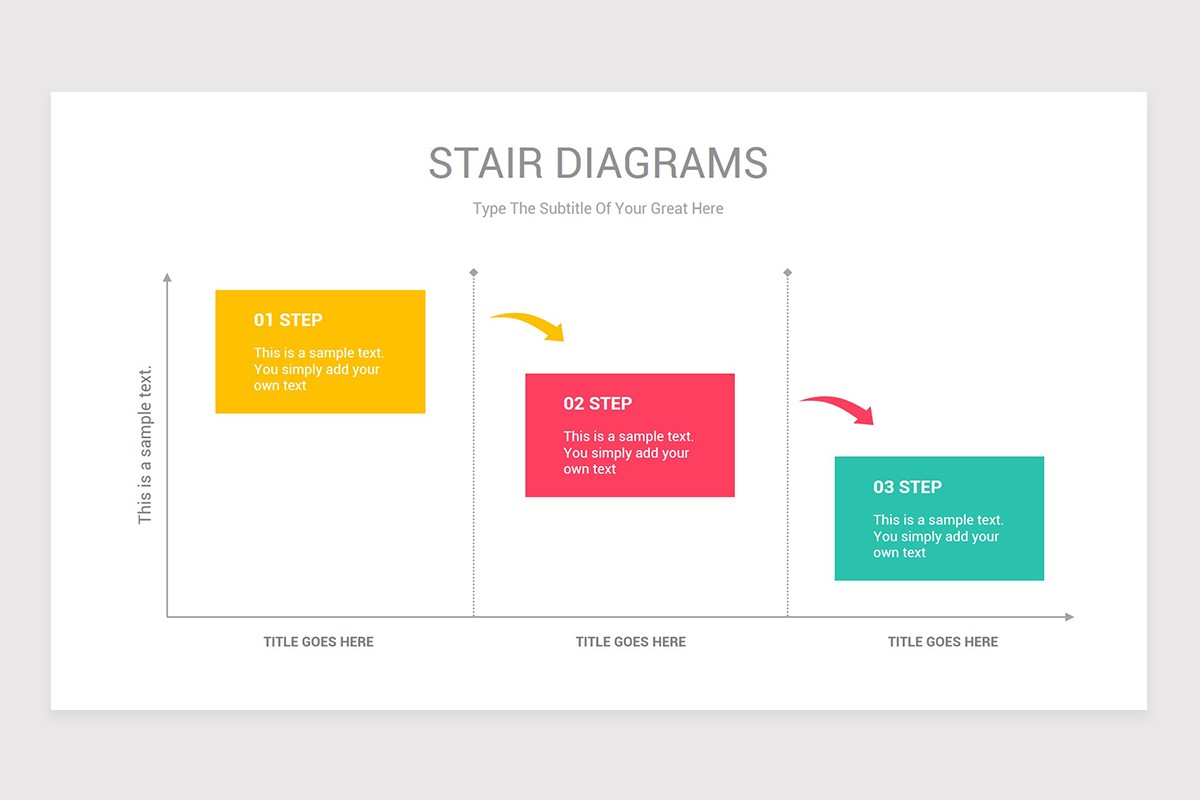 STAIR DIAGRAMS

Type The Subtitle Of Your Great Here

This is a sample text.

01 STEP

This is a sample text. You simply add your own text

02 STEP

This is a sample text. You simply add your own text

03 STEP

This is a sample text. You simply add your own text

TITLE GOES HERE

TITLE GOES HERE

TITLE GOES HERE